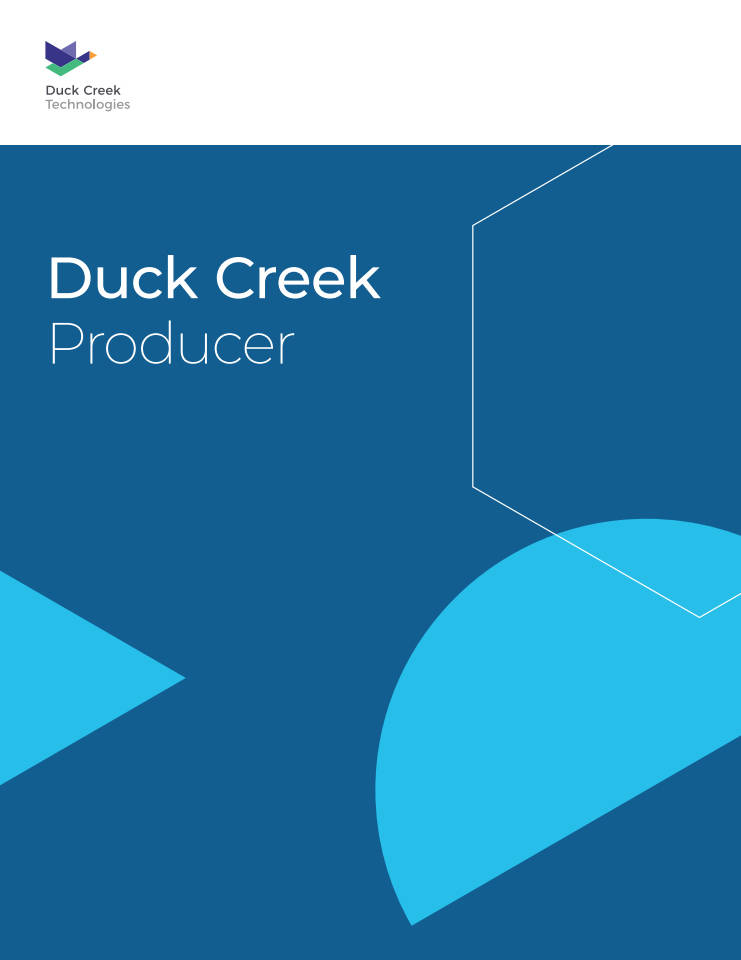 Duck Creek
Technologies

Duck Creek
Producer